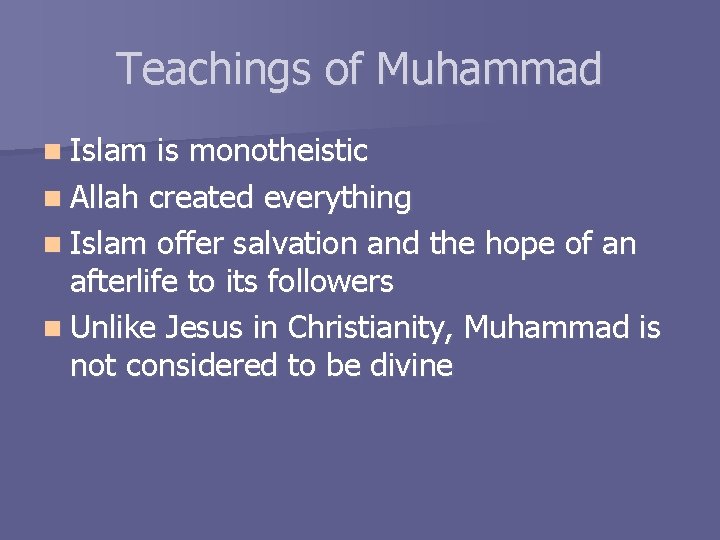 Teachings of Muhammad

- Islam is monotheistic
- Allah created everything
- Islam offer salvation and the hope of an afterlife to its followers
- Unlike Jesus in Christianity, Muhammad is not considered to be divine